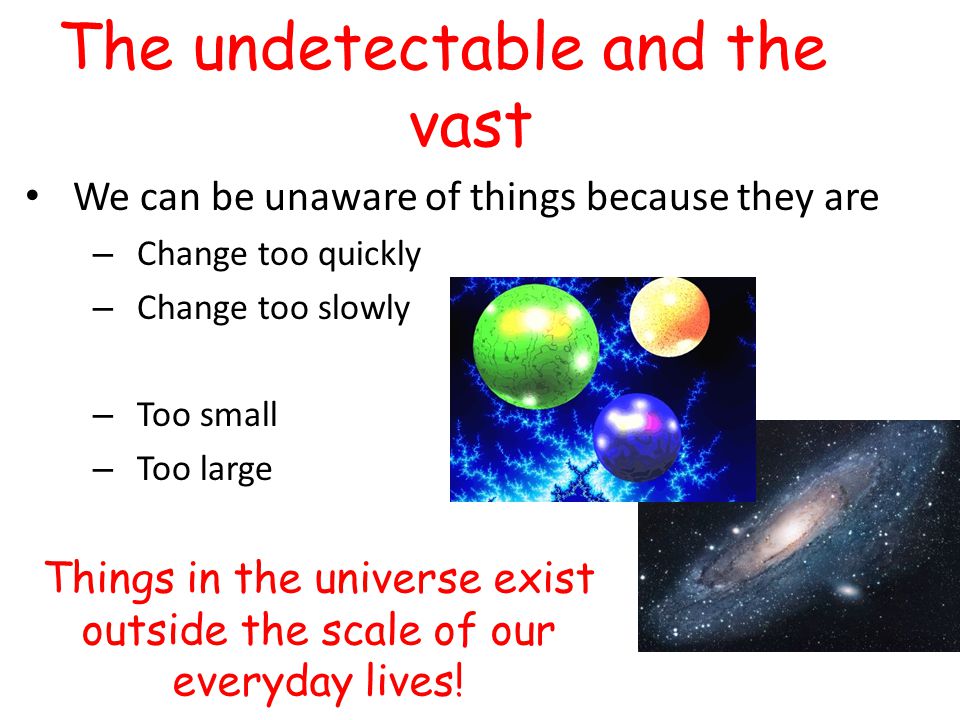 The undetectable and the vast

• We can be unaware of things because they are
  – Change too quickly
  – Change too slowly

  – Too small
  – Too large

Things in the universe exist outside the scale of our everyday lives!